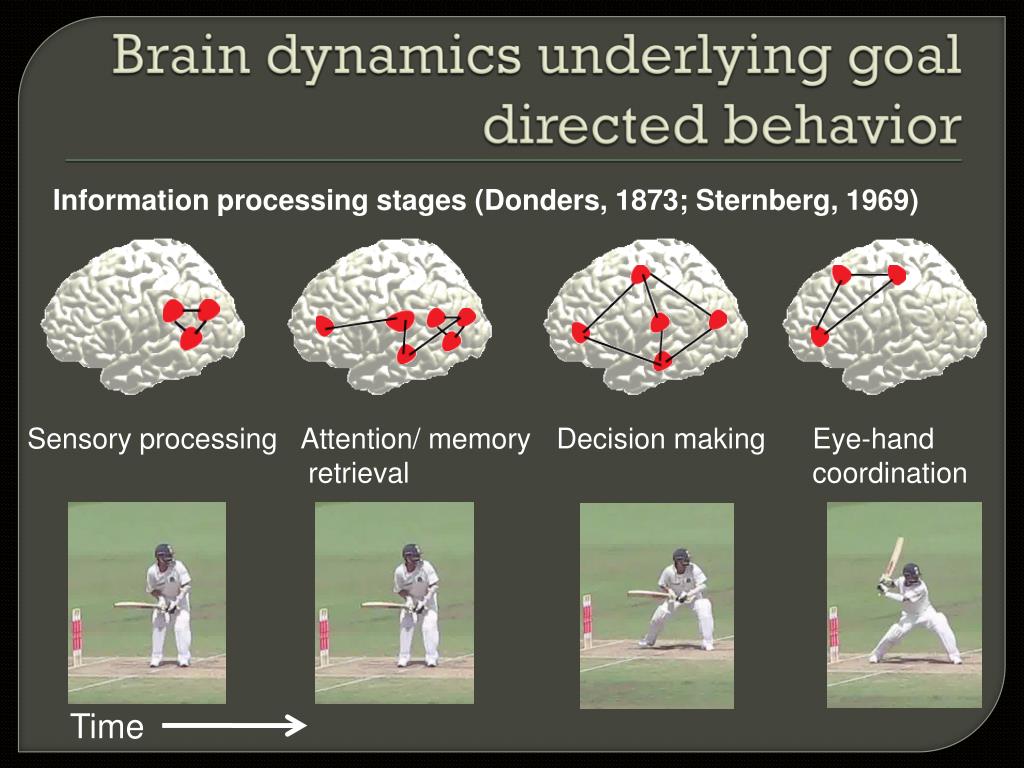 Brain dynamics underlying goal directed behavior

Information processing stages (Donders, 1873; Sternberg, 1969)

Sensory processing

Attention/ memory retrieval

Decision making

Eye-hand coordination

Time